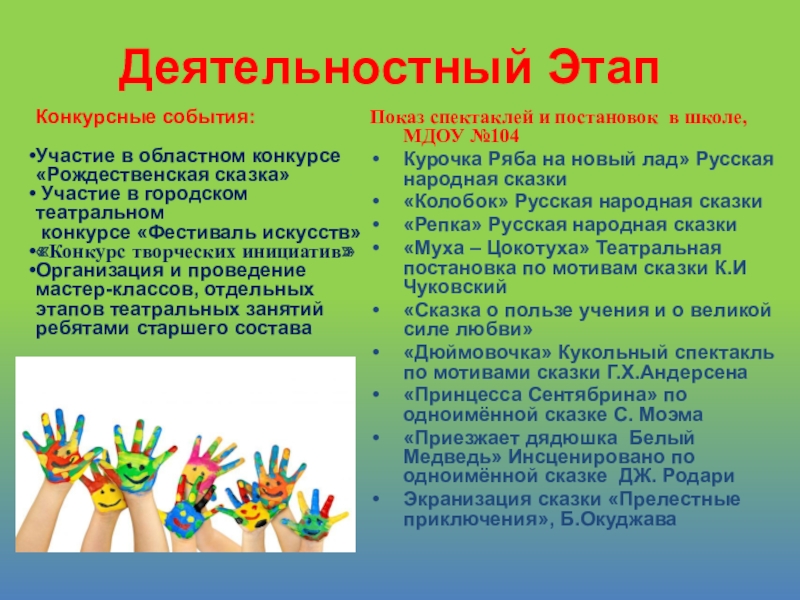 Деятельностный Этап

Конкурсные события:

•Участие в областном конкурсе «Рождественская сказка»
• Участие в городском театральном конкурсе «Фестиваль искусств»
•«Конкурс творческих инициатив»
•Организация и проведение мастер-классов, отдельных этапов театральных занятий ребятами старшего состава

Показ спектаклей и постановок в школе, МДОУ №104

• Курочка Ряба на новый лад» Русская народная сказки
• «Колобок» Русская народная сказки
• «Репка» Русская народная сказки
• «Муха – Цокотуха» Театральная постановка по мотивам сказки К.И Чуковский
• «Сказка о пользе учения и о великой силе любви»
• «Дюймовочка» Кукольный спектакль по мотивами сказки Г.Х.Андерсена
• «Принцесса Сентябрина» по одноимённой сказке С. Моэма
• «Приезжает дядюшка Белый Медведь» Инсценировано по одноимённой сказке ДЖ. Родари
• Экранизация сказки «Прелестные приключения», Б.Окуджава